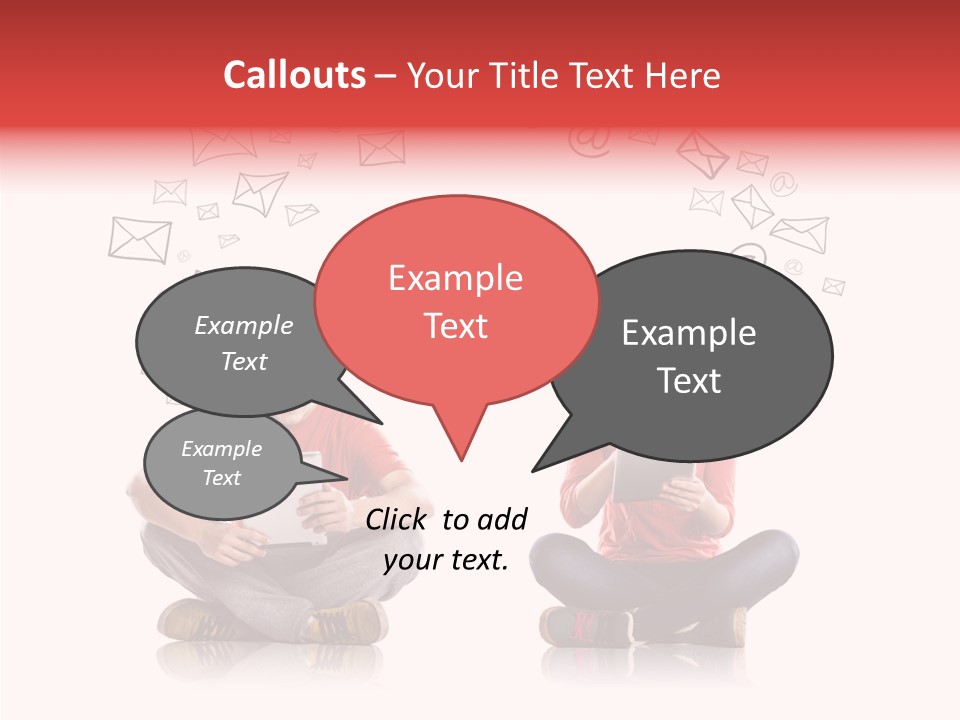 Callouts – Your Title Text Here

Example Text

Example Text

Example Text

Example Text

Click to add your text.